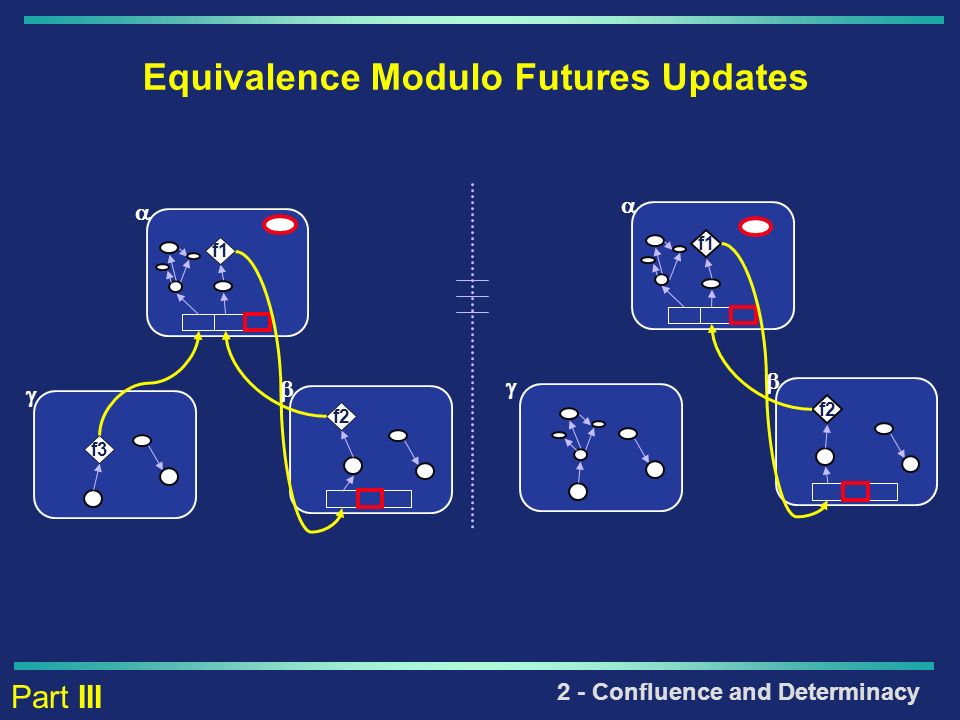 Equivalence Modulo Futures Updates

$\alpha$

f1

$\gamma$

f3

$\beta$

f2

$\alpha$

f1

$\gamma$

$\beta$

f2

Part III

2 - Confluence and Determinacy